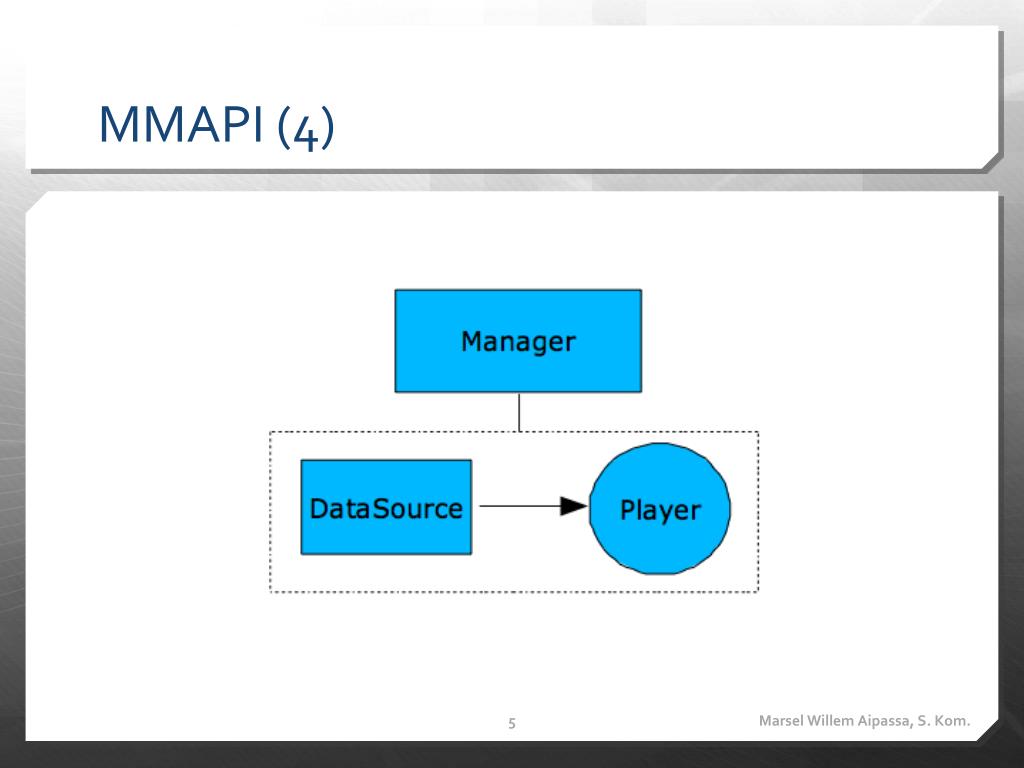 MMAPI (4)

Manager

DataSource

Player

5

Marsel Willem Aipassa, S. Kom.